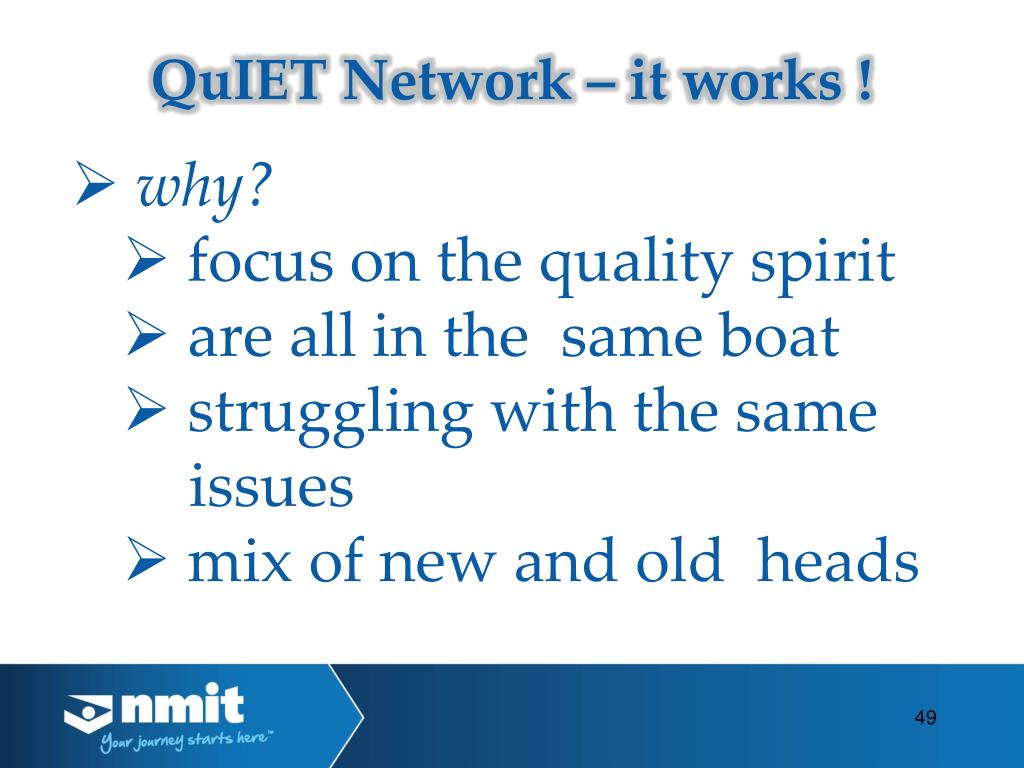 QuIET Network – it works !

➢ why?

➢ focus on the quality spirit

➢ are all in the same boat

➢ struggling with the same issues

➢ mix of new and old heads

nmit
Your journey starts here™

49